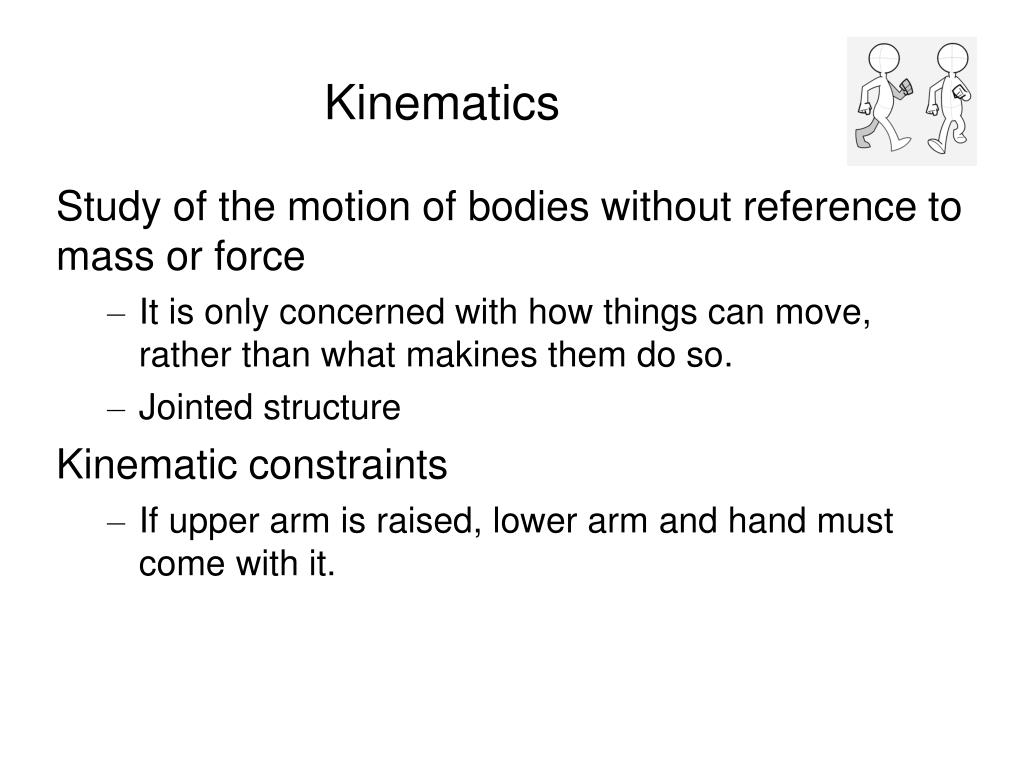 Kinematics

Study of the motion of bodies without reference to mass or force

– It is only concerned with how things can move, rather than what makines them do so.

– Jointed structure

Kinematic constraints

– If upper arm is raised, lower arm and hand must come with it.